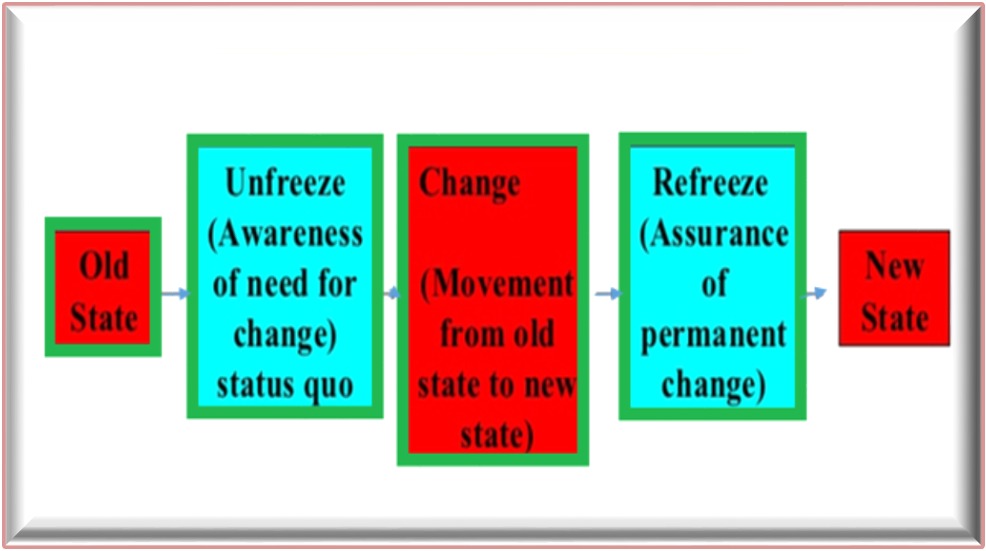 Old State

Unfreeze (Awareness of need for change) status quo

Change

(Movement from old state to new state)

Refreeze (Assurance of permanent change)

New State